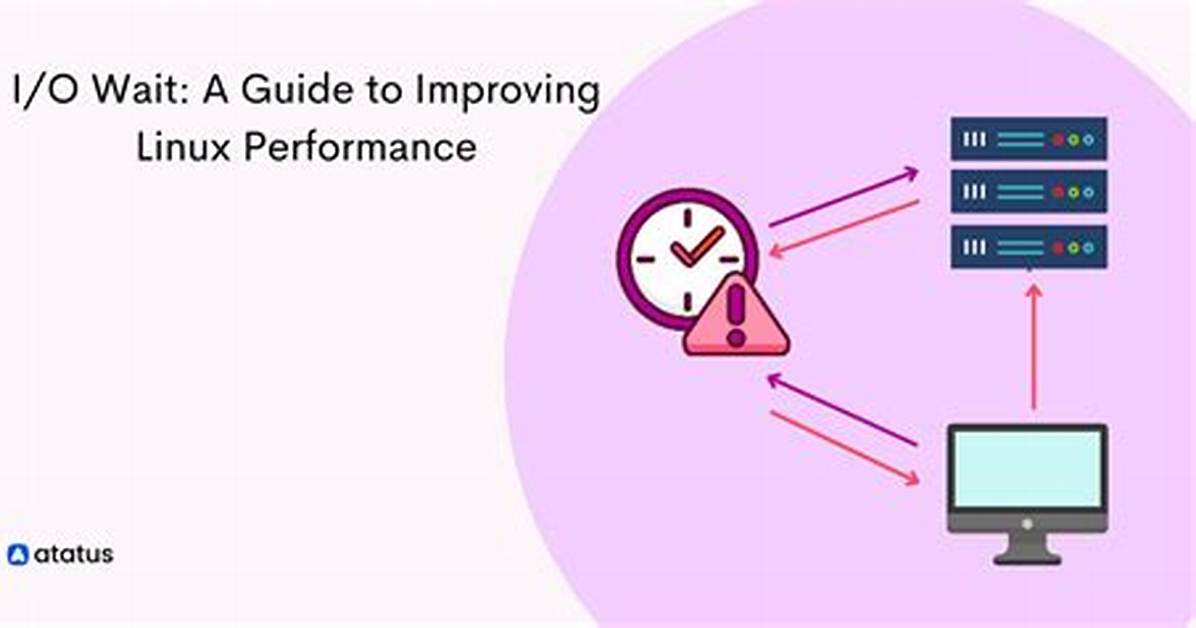 I/O Wait: A Guide to Improving Linux Performance

atatus